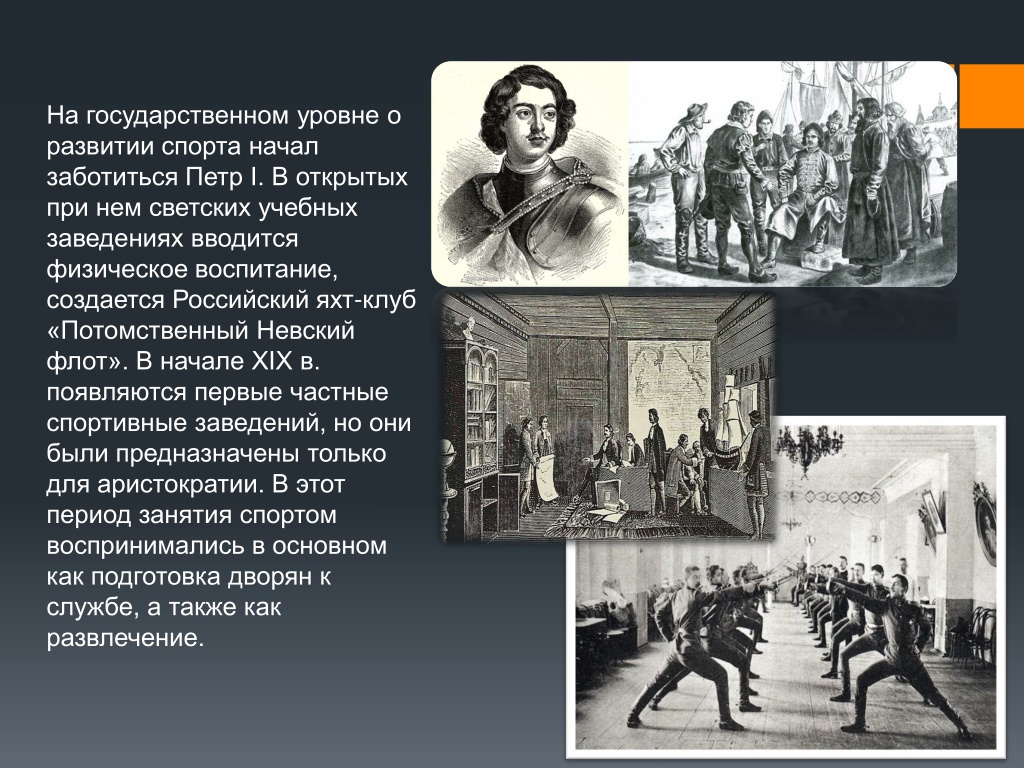 На государственном уровне о развитии спорта начал заботиться Петр I. В открытых при нем светских учебных заведениях вводится физическое воспитание, создается Российский яхт-клуб «Потомственный Невский флот». В начале XIX в. появляются первые частные спортивные заведений, но они были предназначены только для аристократии. В этот период занятия спортом воспринимались в основном как подготовка дворян к службе, а также как развлечение.